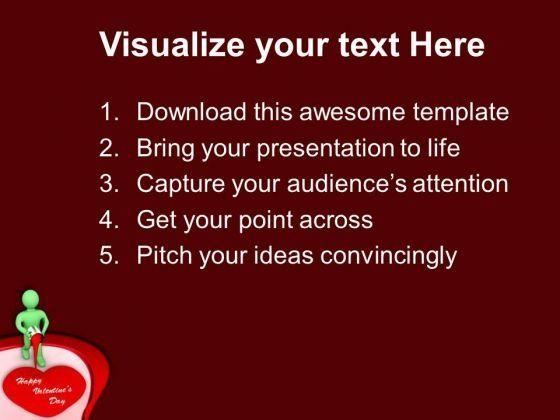 Visualize your text Here

1. Download this awesome template
2. Bring your presentation to life
3. Capture your audience's attention
4. Get your point across
5. Pitch your ideas convincingly

Happy Valentine's Day